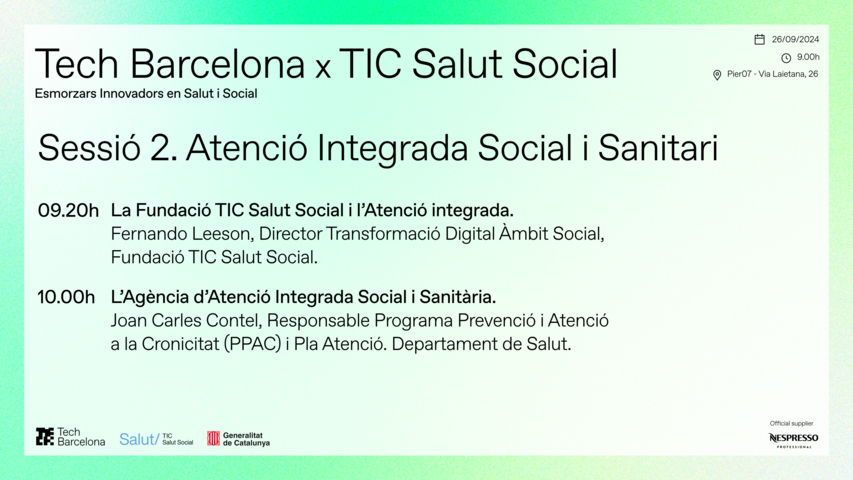 Tech Barcelona x TIC Salut Social
Esmorzars Innovadors en Salut i Social

26/09/2024
9.00h
Pier07 - Via Laietana, 26

Sessió 2. Atenció Integrada Social i Sanitari

09.20h La Fundació TIC Salut Social i l'Atenció integrada.
Fernando Leeson, Director Transformació Digital Àmbit Social, Fundació TIC Salut Social.

10.00h L'Agència d'Atenció Integrada Social i Sanitària.
Joan Carles Contel, Responsable Programa Prevenció i Atenció a la Cronicitat (PPAC) i Pla Atenció. Departament de Salut.

Tech Barcelona
Salut/ TIC Salut Social
Generalitat de Catalunya

Official supplier
NESPRESSO
PROFESSIONAL